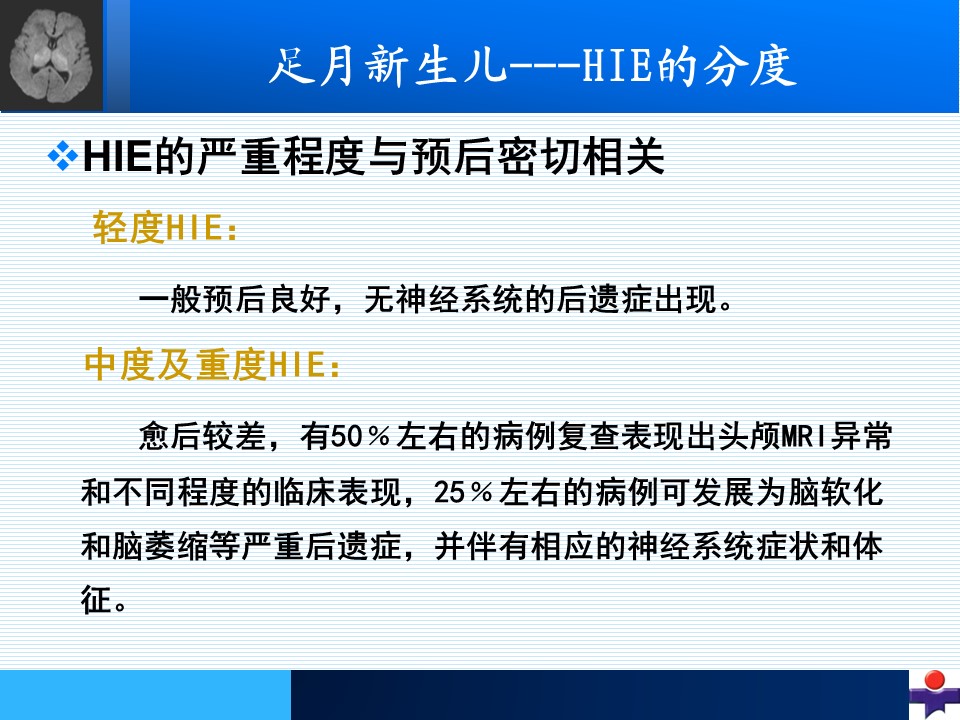 足月新生儿---HIE的分度

❖HIE的严重程度与预后密切相关

轻度HIE：

一般预后良好，无神经系统的后遗症出现。

中度及重度HIE：

愈后较差，有50％左右的病例复查表现出头颅MRI异常和不同程度的临床表现，25％左右的病例可发展为脑软化和脑萎缩等严重后遗症，并伴有相应的神经系统症状和体征。